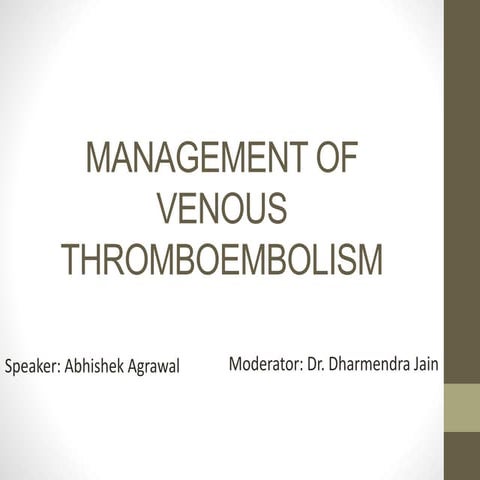 MANAGEMENT OF VENOUS THROMBOEMBOLISM

Speaker: Abhishek Agrawal

Moderator: Dr. Dharmendra Jain